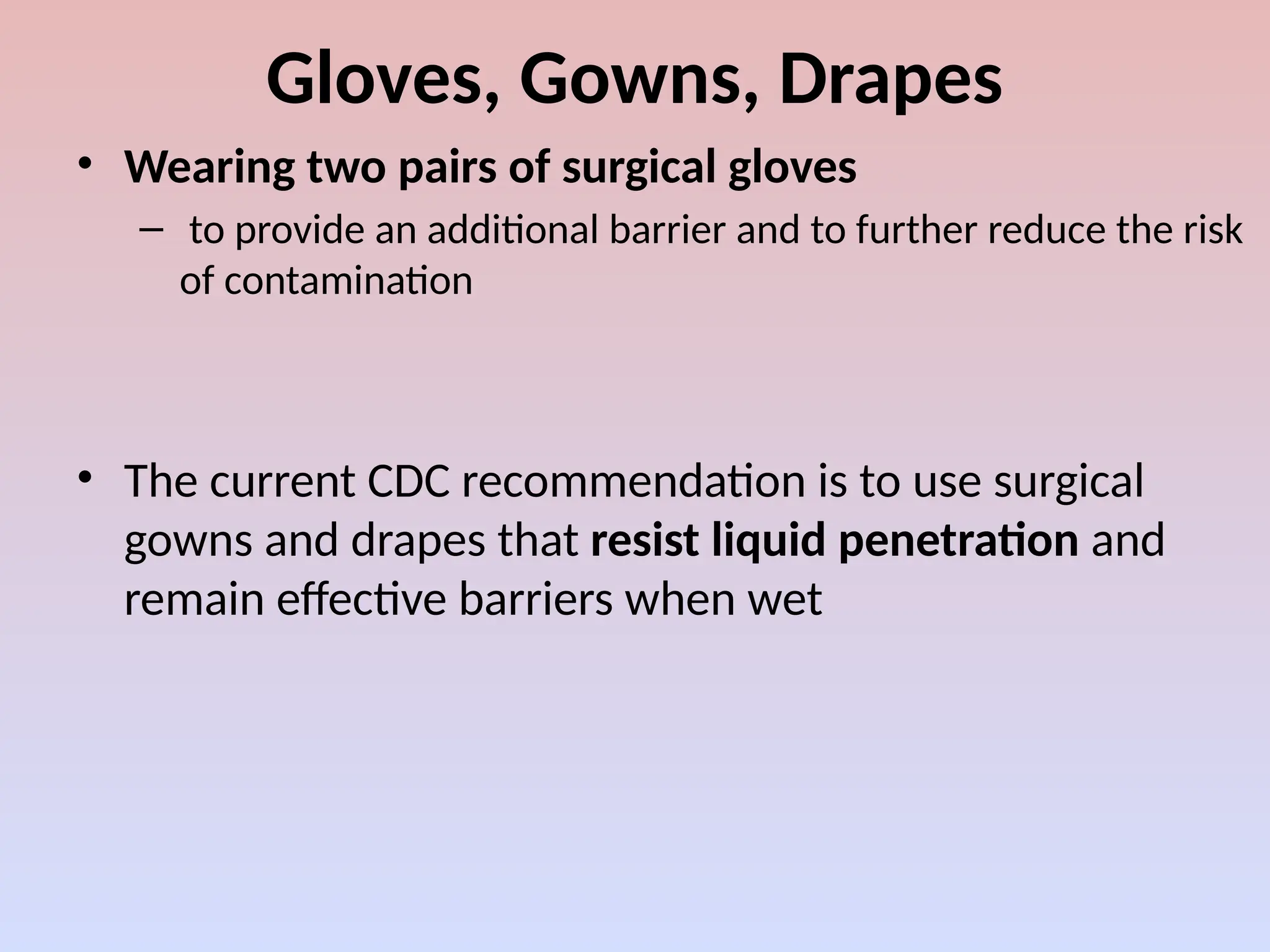 Gloves, Gowns, Drapes

• Wearing two pairs of surgical gloves
– to provide an additional barrier and to further reduce the risk of contamination

• The current CDC recommendation is to use surgical gowns and drapes that resist liquid penetration and remain effective barriers when wet